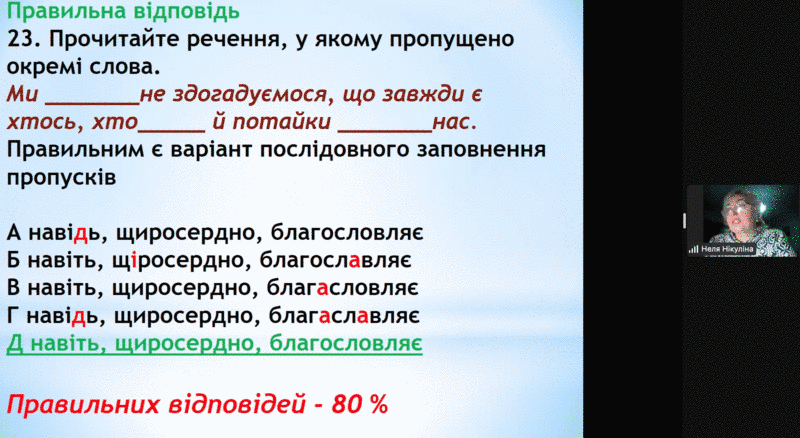 Правильна відповідь
23. Прочитайте речення, у якому пропущено окремі слова.
Ми ________не здогадуємося, що завжди є хтось, хто______ й потайки ________нас.
Правильним є варіант послідовного заповнення пропусків

А навідь, щиросердно, благословляє
Б навіть, щіросердно, благославляє
В навіть, щиросердно, благасловляє
Г навідь, щиросердно, благаславляє
Д навіть, щиросердно, благословляє

Правильних відповідей - 80 %

Неля Нікуліна